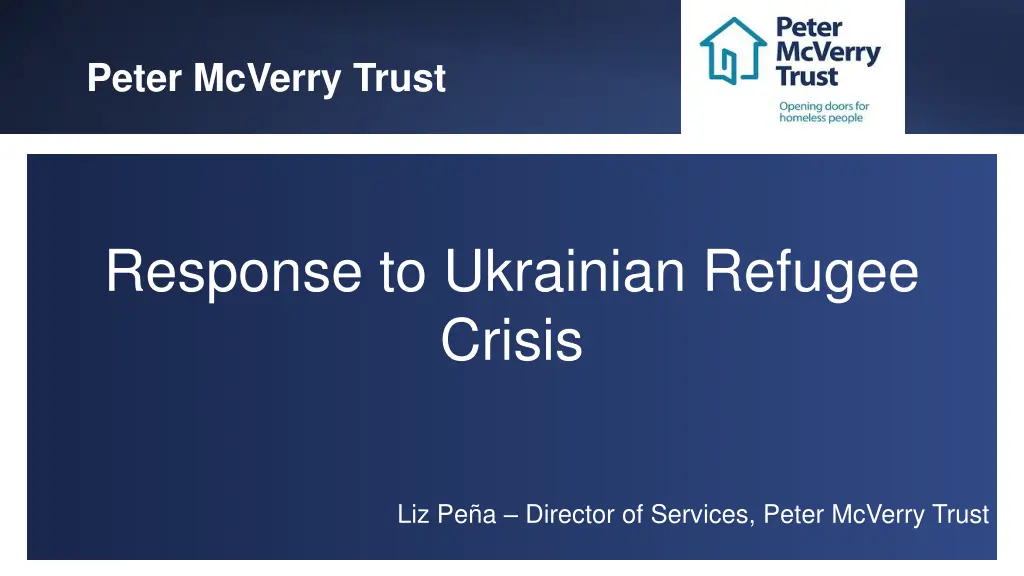 Peter McVerry Trust

Peter McVerry Trust

Opening doors for homeless people

Response to Ukrainian Refugee Crisis

Liz Peña – Director of Services, Peter McVerry Trust